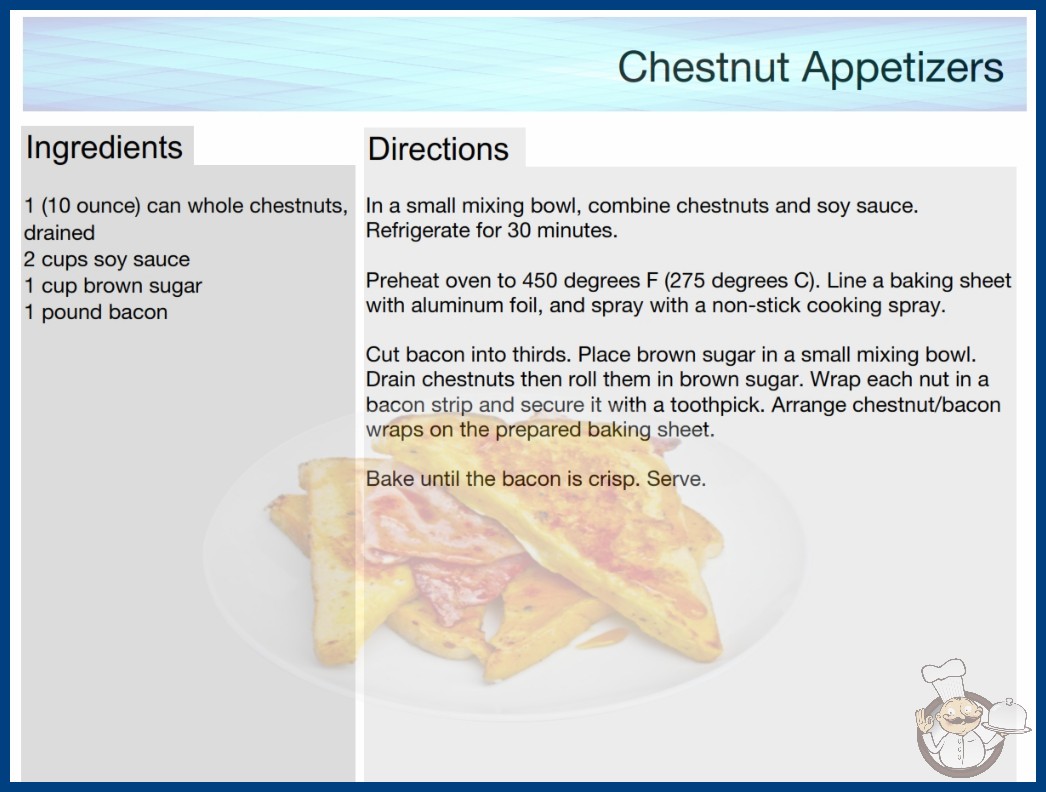 Chestnut Appetizers

Ingredients

1 (10 ounce) can whole chestnuts, drained
2 cups soy sauce
1 cup brown sugar
1 pound bacon

Directions

In a small mixing bowl, combine chestnuts and soy sauce. Refrigerate for 30 minutes.

Preheat oven to 450 degrees F (275 degrees C). Line a baking sheet with aluminum foil, and spray with a non-stick cooking spray.

Cut bacon into thirds. Place brown sugar in a small mixing bowl. Drain chestnuts then roll them in brown sugar. Wrap each nut in a bacon strip and secure it with a toothpick. Arrange chestnut/bacon wraps on the prepared baking sheet.

Bake until the bacon is crisp. Serve.